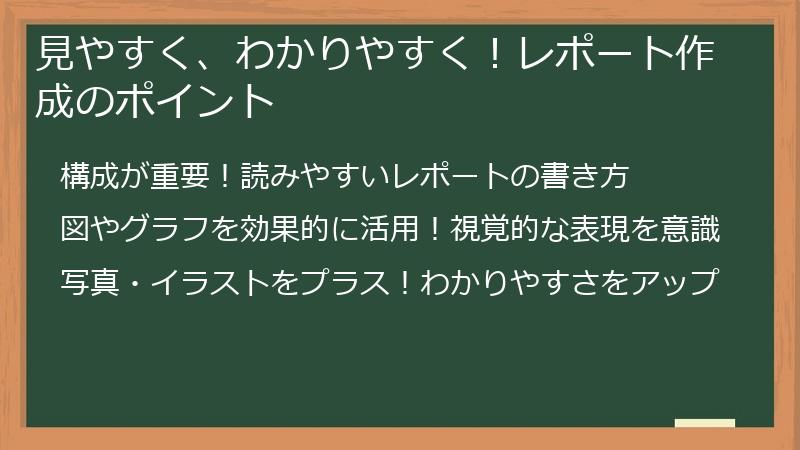 見やすく、わかりやすく！レポート作成のポイント

構成が重要！読みやすいレポートの書き方

図やグラフを効果的に活用！視覚的な表現を意識

写真・イラストをプラス！わかりやすさをアップ